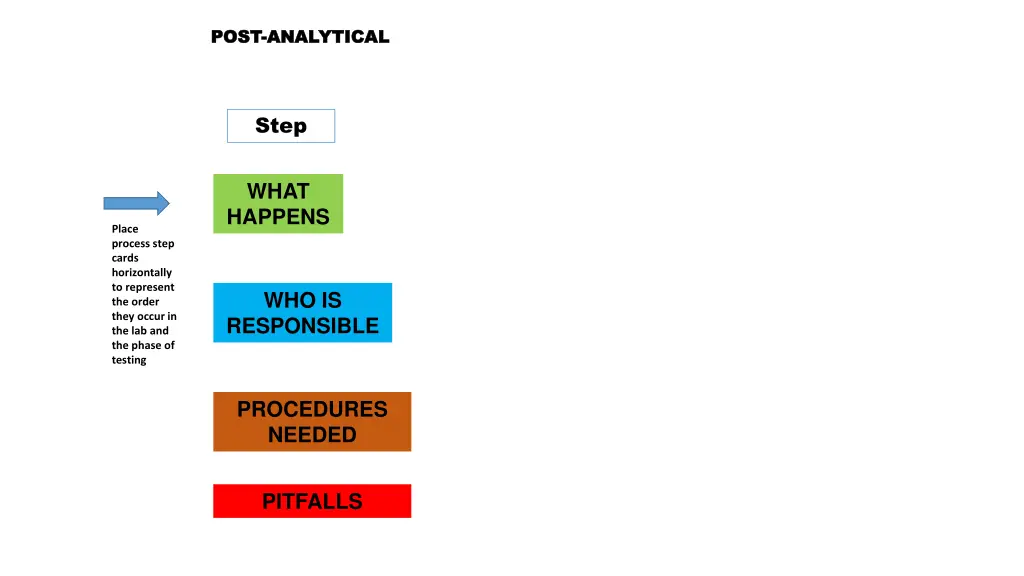 POST-ANALYTICAL

Step

WHAT HAPPENS

Place process step cards horizontally to represent the order they occur in the lab and the phase of testing

WHO IS RESPONSIBLE

PROCEDURES NEEDED

PITFALLS